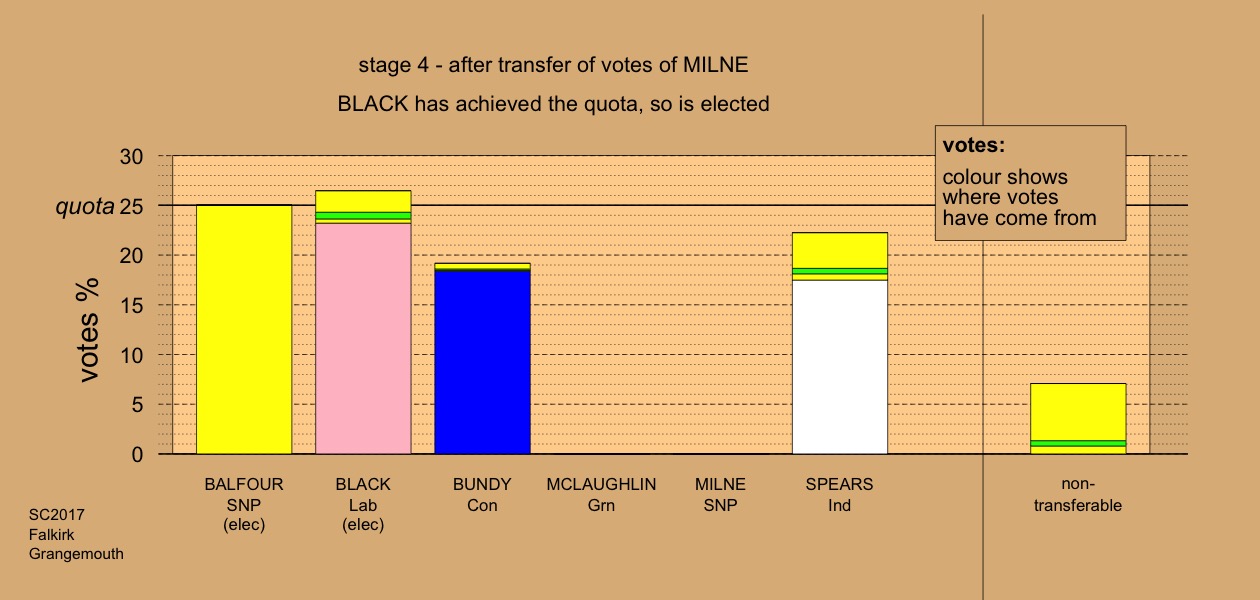 stage 4 - after transfer of votes of MILNE

BLACK has achieved the quota, so is elected

votes:
colour shows where votes have come from

votes %

30
quota 25
20
15
10
5
0

BALFOUR
SNP
(elec)

BLACK
Lab
(elec)

BUNDY
Con

MCLAUGHLIN
Grn

MILNE
SNP

SPEARS
Ind

non-transferable

SC2017
Falkirk
Grangemouth